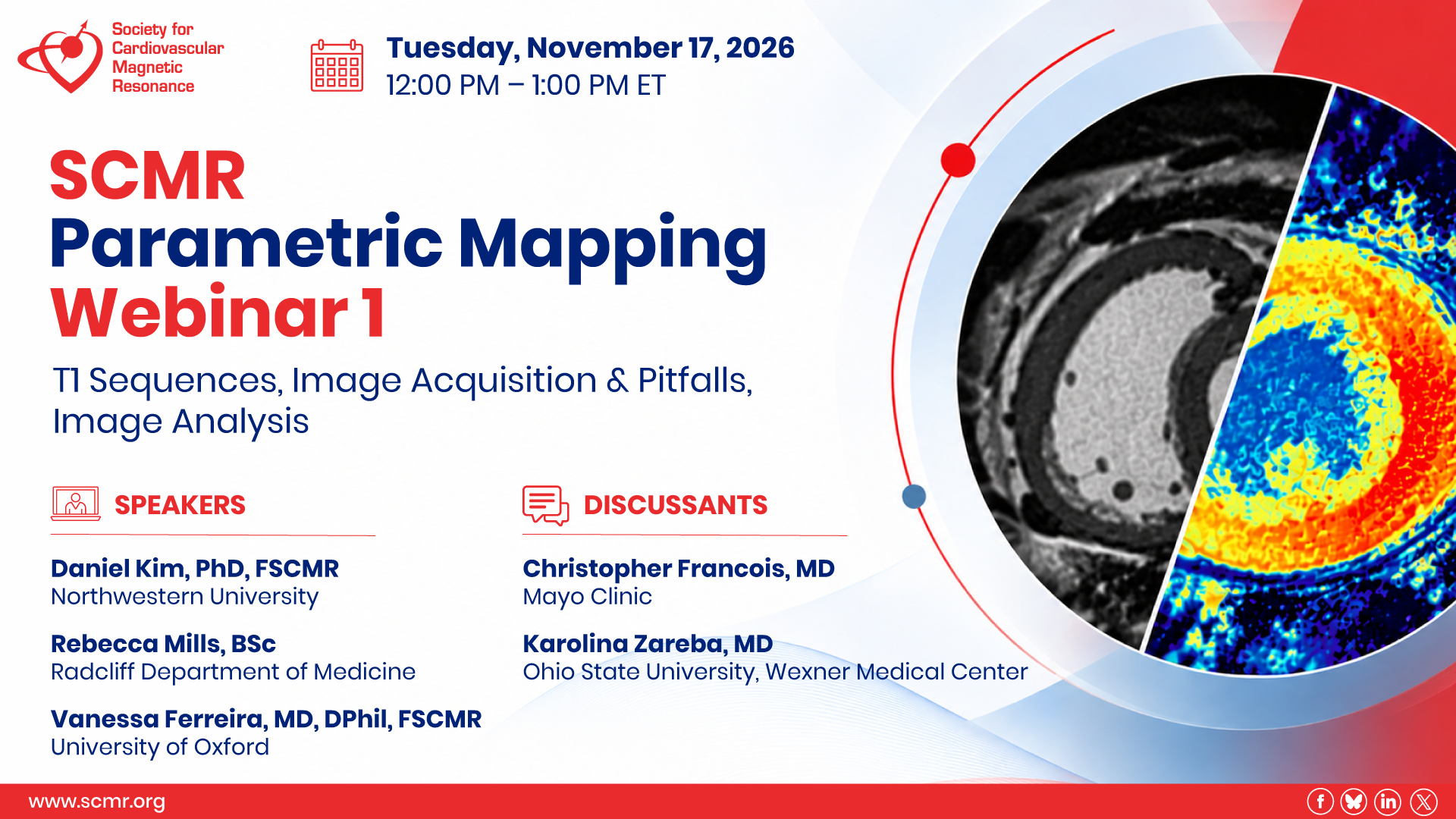 Society for Cardiovascular Magnetic Resonance

Tuesday, November 17, 2026
12:00 PM – 1:00 PM ET

SCMR
Parametric Mapping
Webinar 1

T1 Sequences, Image Acquisition & Pitfalls, Image Analysis

SPEAKERS

Daniel Kim, PhD, FSCMR
Northwestern University

Rebecca Mills, BSc
Radcliff Department of Medicine

Vanessa Ferreira, MD, DPhil, FSCMR
University of Oxford

DISCUSSANTS

Christopher Francois, MD
Mayo Clinic

Karolina Zareba, MD
Ohio State University, Wexner Medical Center

www.scmr.org